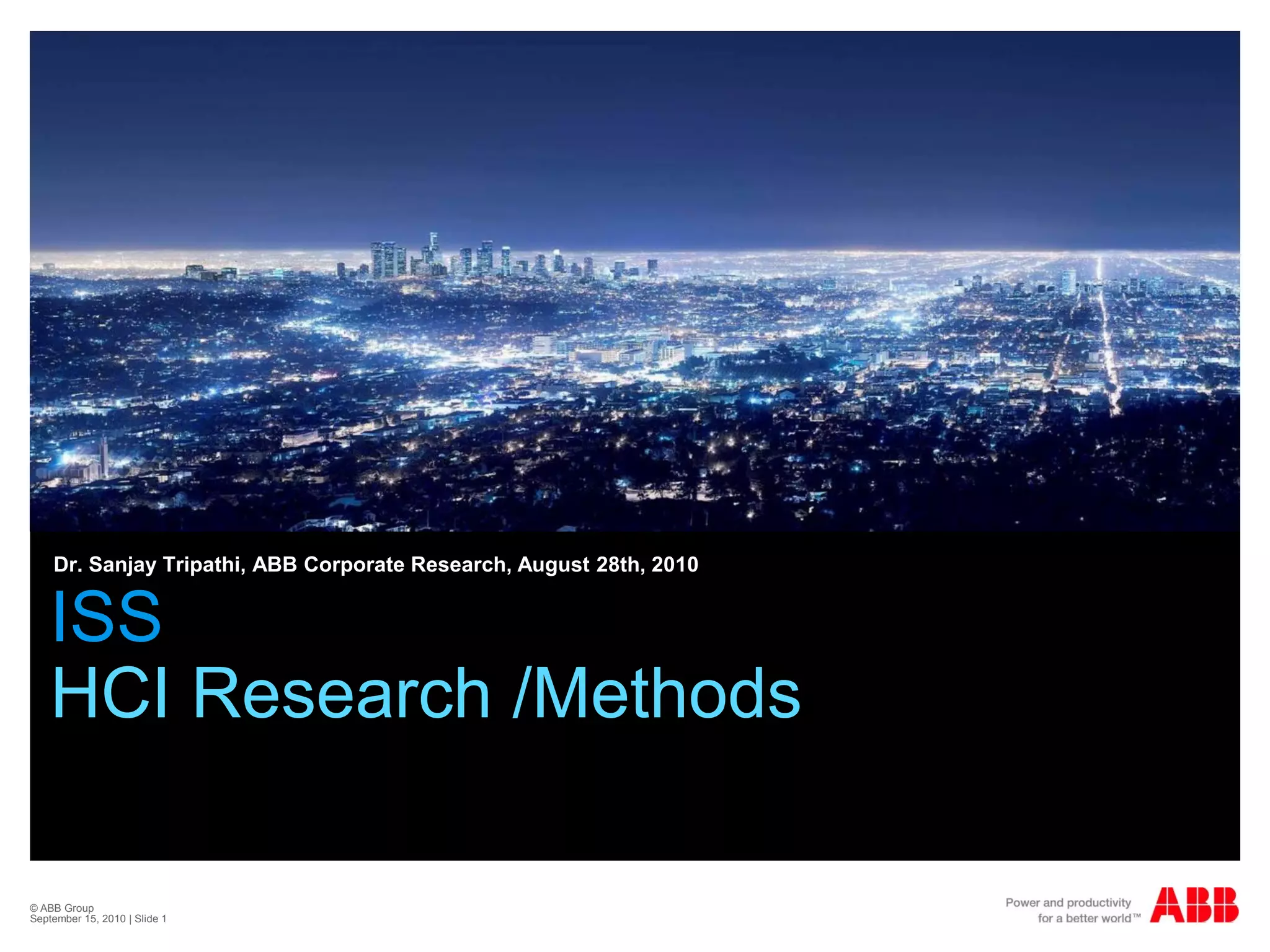 Dr. Sanjay Tripathi, ABB Corporate Research, August 28th, 2010

ISS
HCI Research /Methods

© ABB Group
September 15, 2010 | Slide 1

Power and productivity
for a better world™

ABB